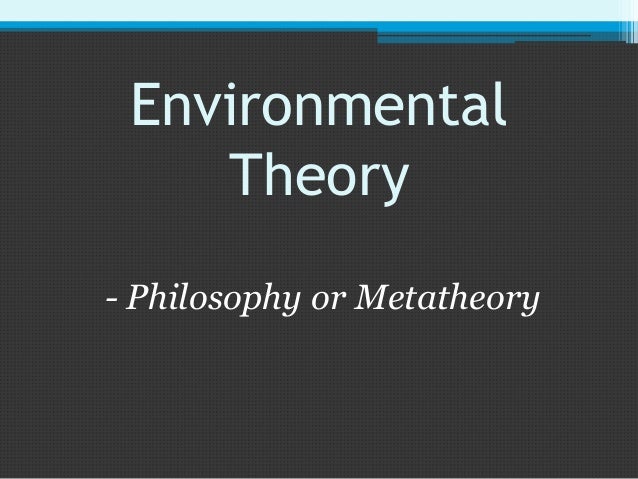 Environmental Theory

- Philosophy or Metatheory